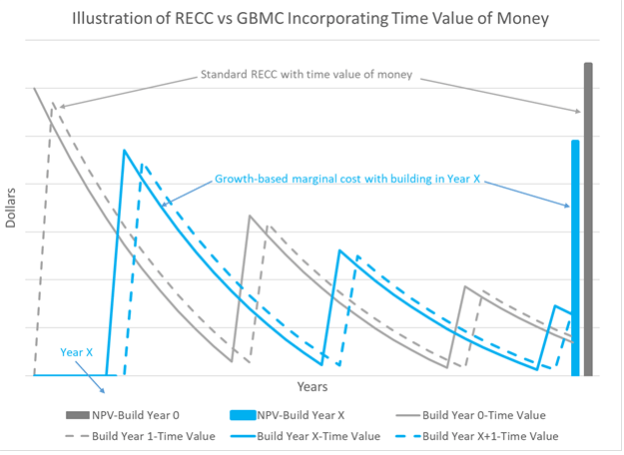 Illustration of RECC vs GBMC Incorporating Time Value of Money

Standard RECC with time value of money

Growth-based marginal cost with building in Year X

Dollars

Year X

Years

NPV-Build Year 0
NPV-Build Year X
Build Year 0-Time Value
Build Year 1-Time Value
Build Year X-Time Value
Build Year X+1-Time Value